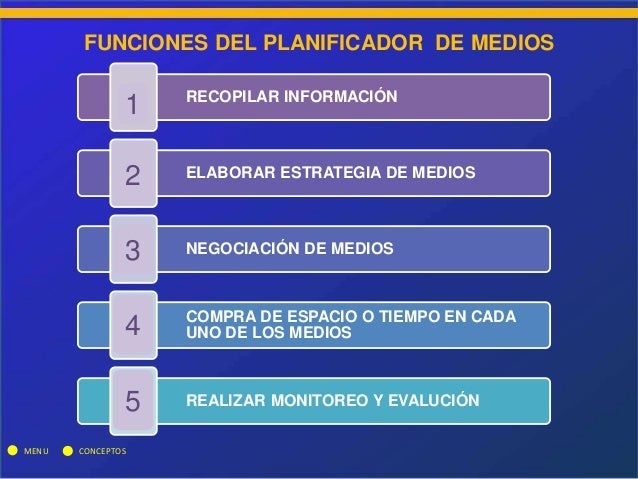 FUNCIONES DEL PLANIFICADOR DE MEDIOS

1 RECOPILAR INFORMACIÓN

2 ELABORAR ESTRATEGIA DE MEDIOS

3 NEGOCIACIÓN DE MEDIOS

4 COMPRA DE ESPACIO O TIEMPO EN CADA UNO DE LOS MEDIOS

5 REALIZAR MONITOREO Y EVALUCIÓN

MENU CONCEPTOS